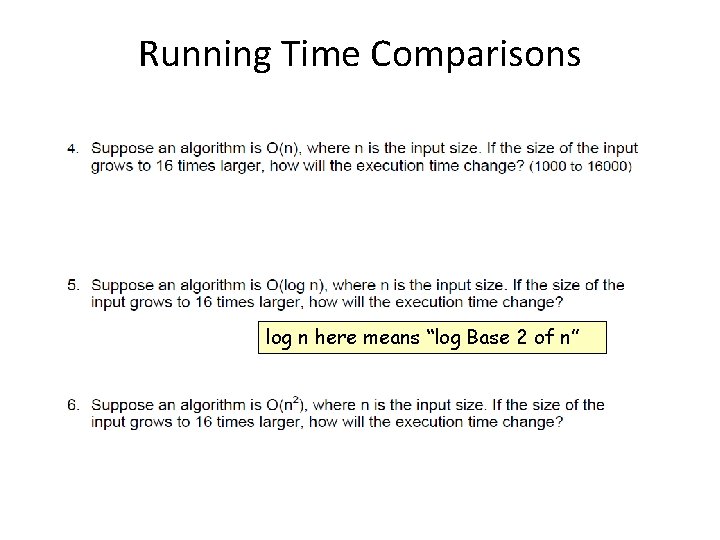 Running Time Comparisons

4. Suppose an algorithm is O(n), where n is the input size. If the size of the input grows to 16 times larger, how will the execution time change? (1000 to 16000)

5. Suppose an algorithm is O(log n), where n is the input size. If the size of the input grows to 16 times larger, how will the execution time change?

log n here means "log Base 2 of n"

6. Suppose an algorithm is O($n^2$), where n is the input size. If the size of the input grows to 16 times larger, how will the execution time change?